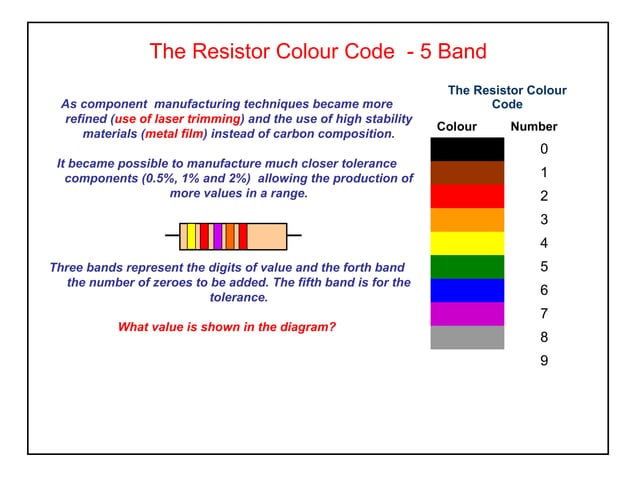 The Resistor Colour Code - 5 Band

As component manufacturing techniques became more refined (use of laser trimming) and the use of high stability materials (metal film) instead of carbon composition.

It became possible to manufacture much closer tolerance components (0.5%, 1% and 2%) allowing the production of more values in a range.

Three bands represent the digits of value and the forth band the number of zeroes to be added. The fifth band is for the tolerance.

What value is shown in the diagram?

The Resistor Colour Code

| Colour | Number |
|---|---|
| | 0 |
| | 1 |
| | 2 |
| | 3 |
| | 4 |
| | 5 |
| | 6 |
| | 7 |
| | 8 |
| | 9 |